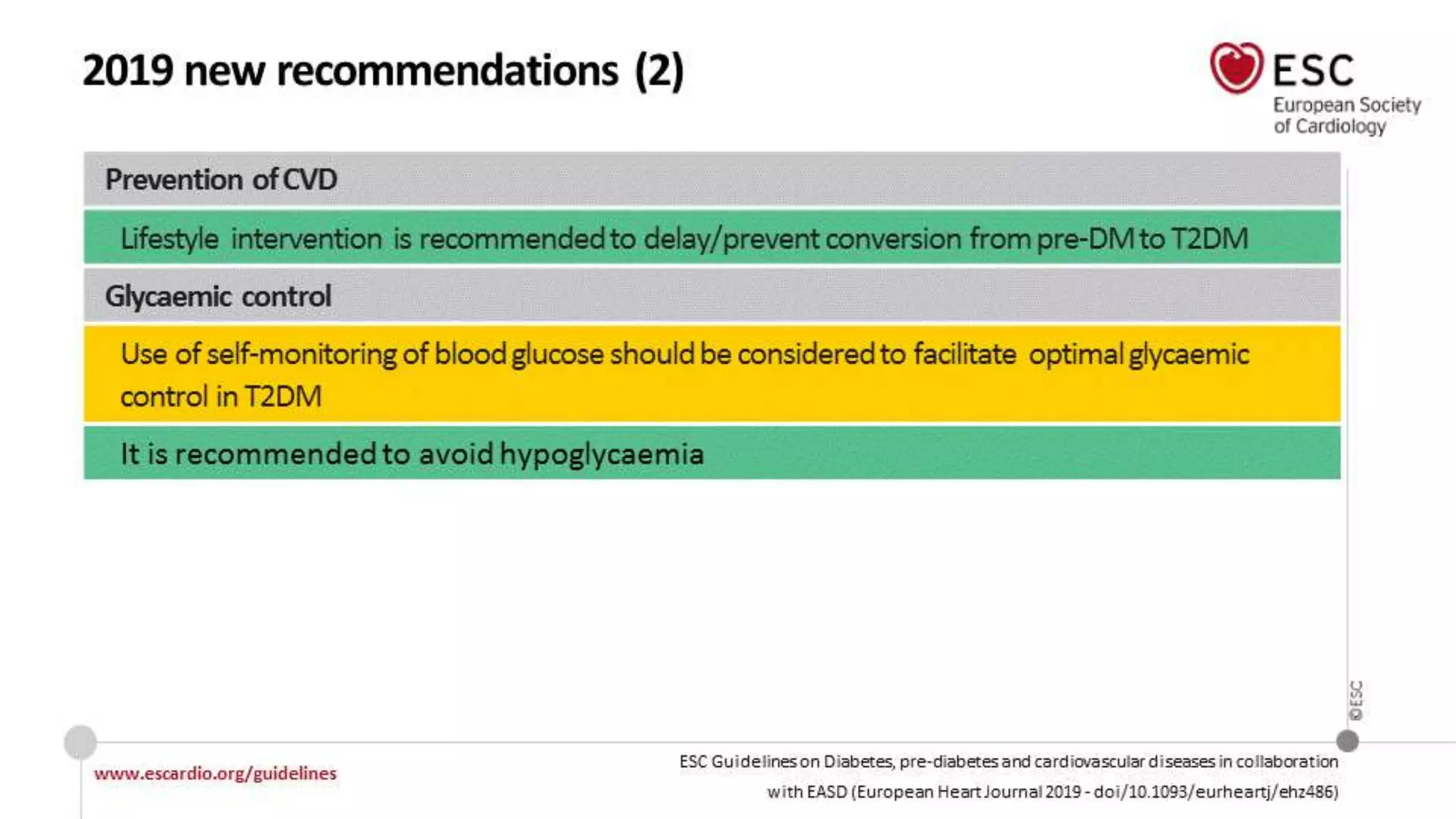 2019 new recommendations (2)

ESC
European Society of Cardiology

Prevention of CVD

Lifestyle intervention is recommended to delay/prevent conversion from pre-DM to T2DM

Glycaemic control

Use of self-monitoring of blood glucose should be considered to facilitate optimal glycaemic control in T2DM

It is recommended to avoid hypoglycaemia

©ESC

www.escardio.org/guidelines

ESC Guidelines on Diabetes, pre-diabetes and cardiovascular diseases in collaboration with EASD (European Heart Journal 2019 - doi/10.1093/eurheartj/ehz486)